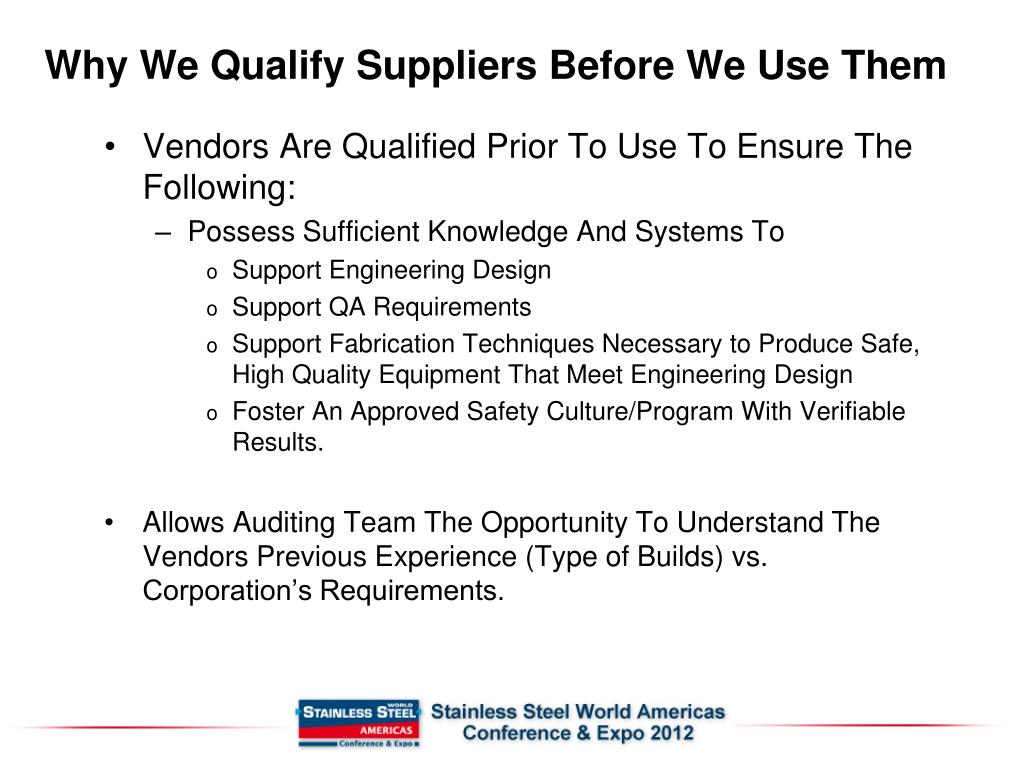 Why We Qualify Suppliers Before We Use Them

• Vendors Are Qualified Prior To Use To Ensure The Following:
– Possess Sufficient Knowledge And Systems To
o Support Engineering Design
o Support QA Requirements
o Support Fabrication Techniques Necessary to Produce Safe, High Quality Equipment That Meet Engineering Design
o Foster An Approved Safety Culture/Program With Verifiable Results.

• Allows Auditing Team The Opportunity To Understand The Vendors Previous Experience (Type of Builds) vs. Corporation's Requirements.

STAINLESS STEEL WORLD AMERICAS Conference & Expo

Stainless Steel World Americas Conference & Expo 2012